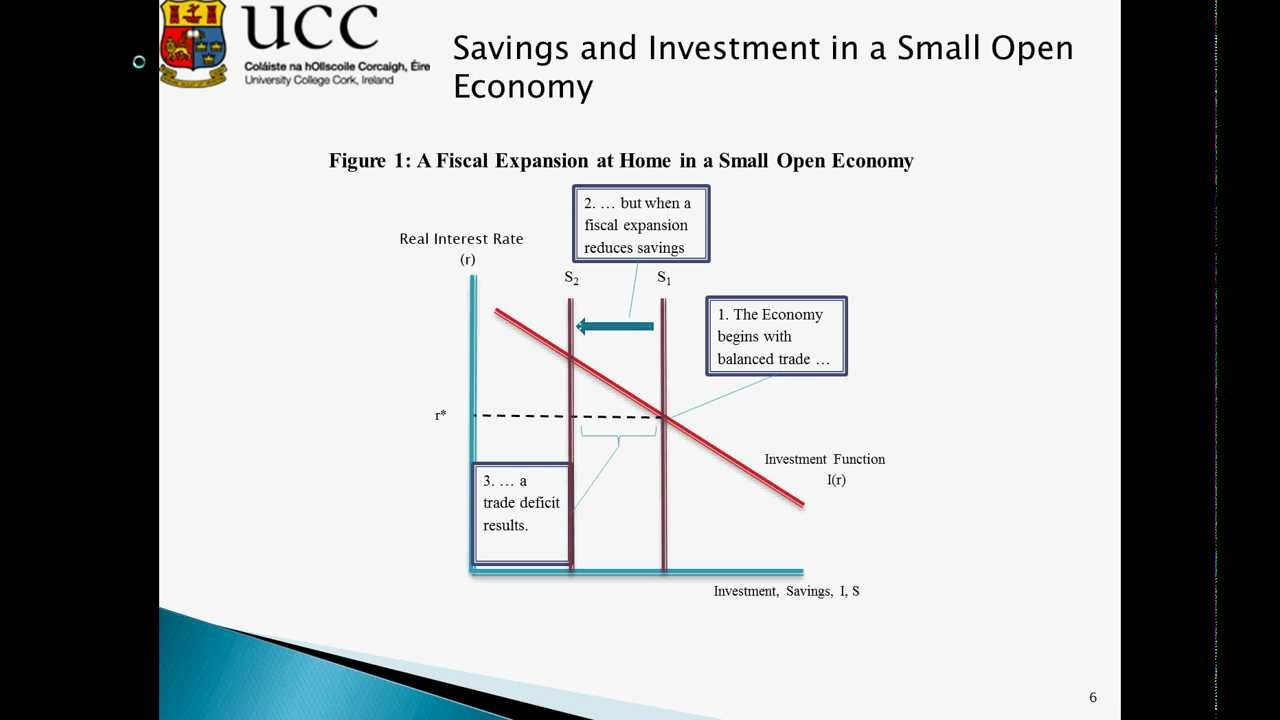 UCC
Coláiste na hOllscoile Corcaigh, Éire
University College Cork, Ireland

Savings and Investment in a Small Open Economy

Figure 1: A Fiscal Expansion at Home in a Small Open Economy

2. … but when a fiscal expansion reduces savings

Real Interest Rate (r)

$S_2$

$S_1$

1. The Economy begins with balanced trade …

r*

Investment Function I(r)

3. … a trade deficit results.

Investment, Savings, I, S

6